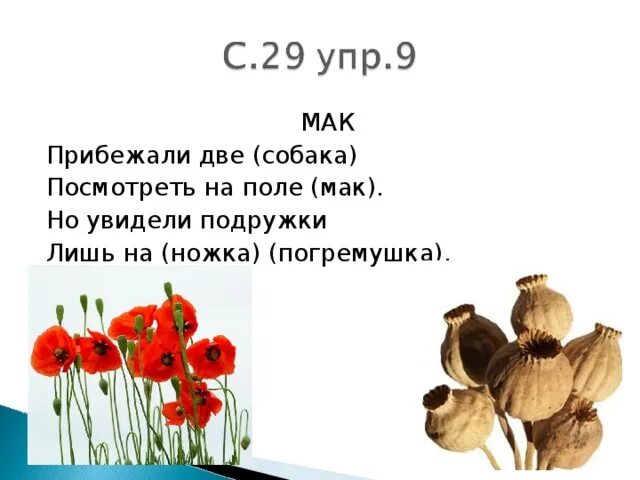 С.29 упр.9

МАК

Прибежали две (собака)
Посмотреть на поле (мак).
Но увидели подружки
Лишь на (ножка) (погремушка).